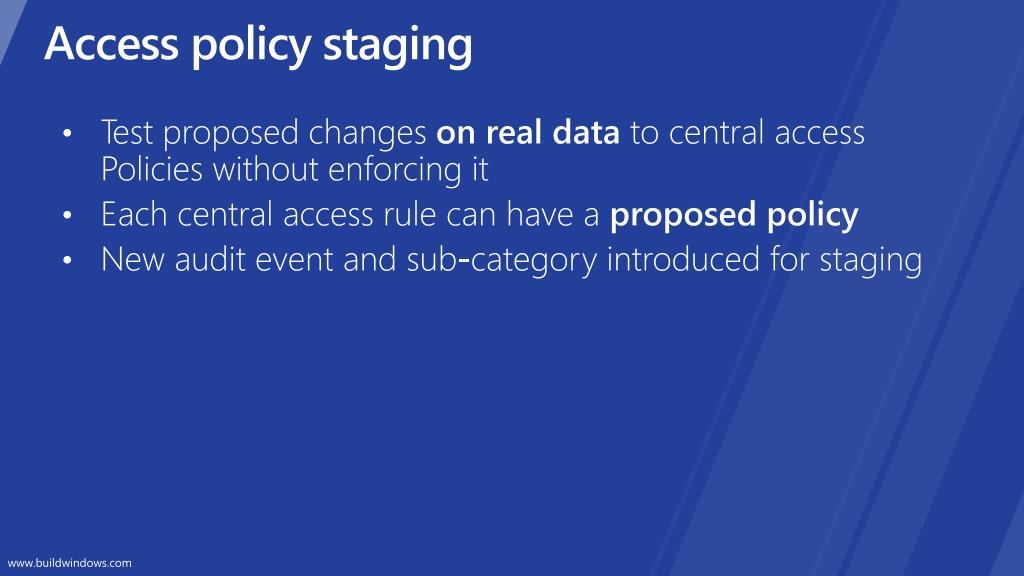 Access policy staging

• Test proposed changes on real data to central access Policies without enforcing it
• Each central access rule can have a proposed policy
• New audit event and sub-category introduced for staging

www.buildwindows.com